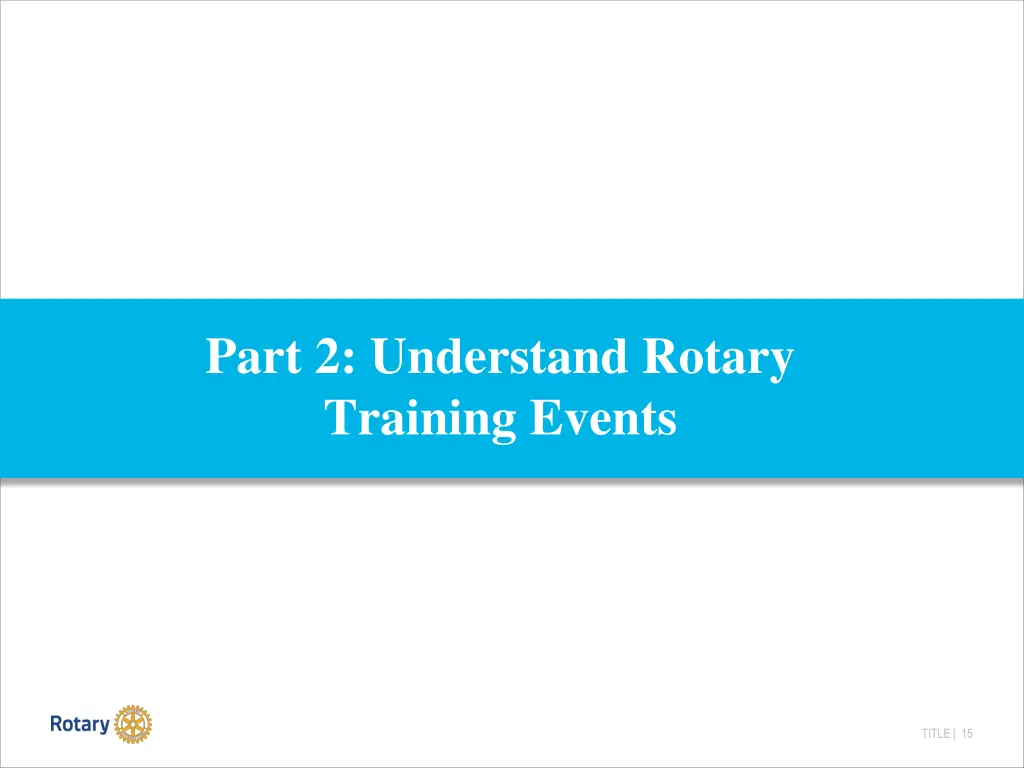 Part 2: Understand Rotary Training Events

Rotary

TITLE | 15